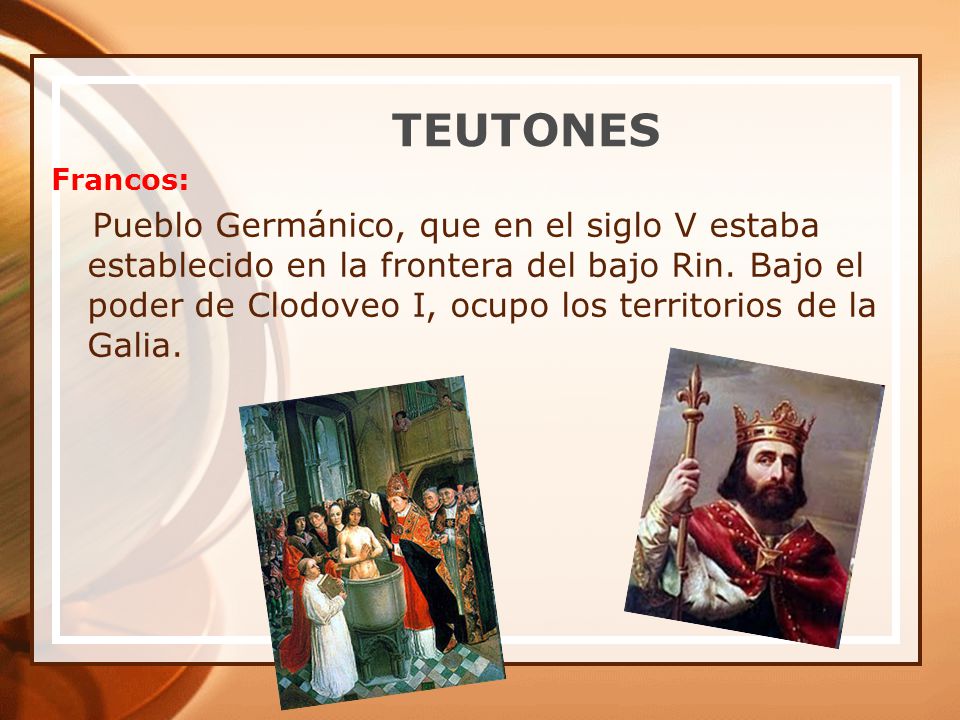 TEUTONES

Francos:

Pueblo Germánico, que en el siglo V estaba establecido en la frontera del bajo Rin. Bajo el poder de Clodoveo I, ocupo los territorios de la Galia.